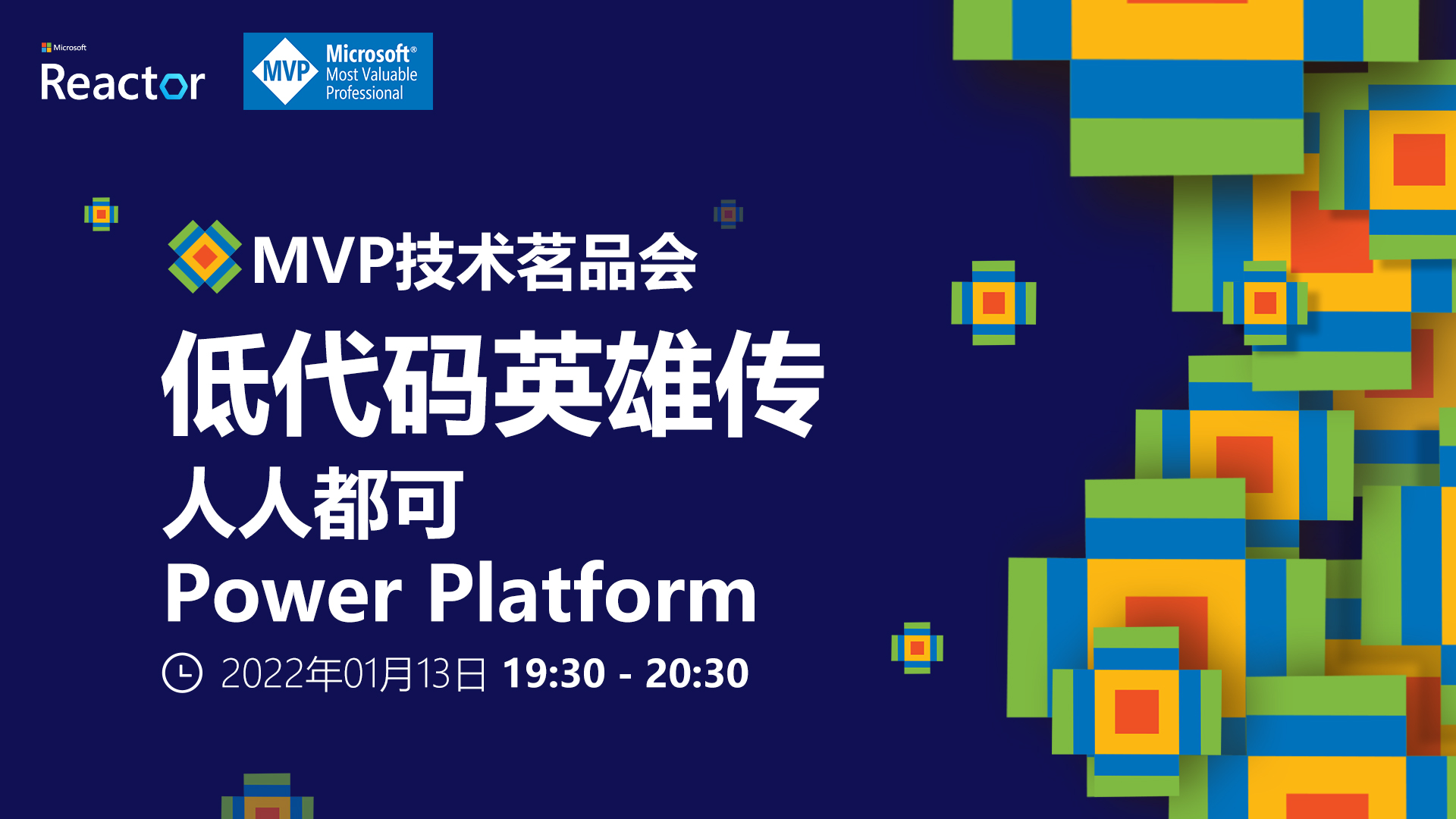 Microsoft
Reactor

MVP Microsoft® Most Valuable Professional

MVP技术茗品会

低代码英雄传

人人都可

Power Platform

2022年01月13日 19:30 - 20:30